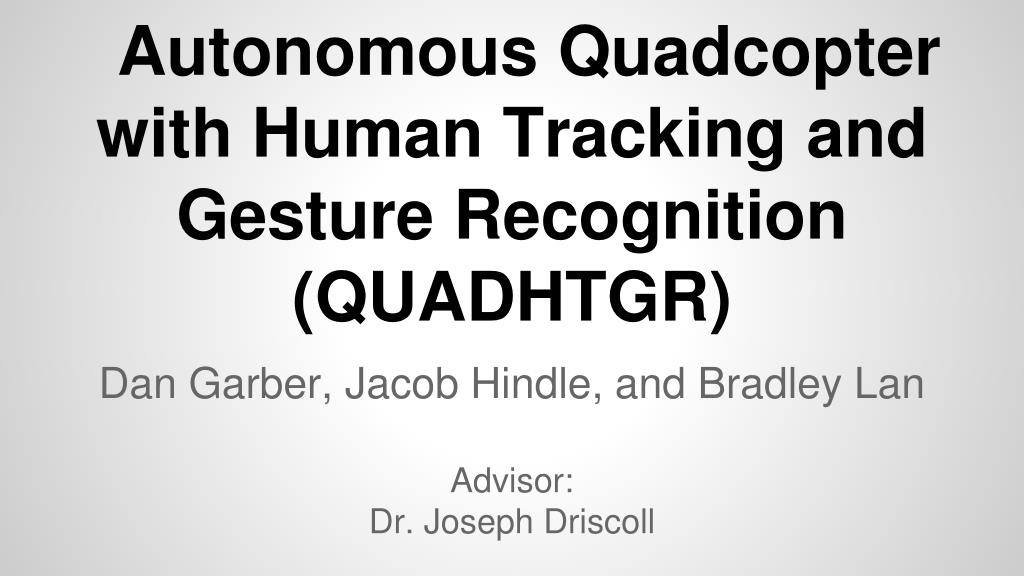 Autonomous Quadcopter with Human Tracking and Gesture Recognition (QUADHTGR)

Dan Garber, Jacob Hindle, and Bradley Lan

Advisor:
Dr. Joseph Driscoll